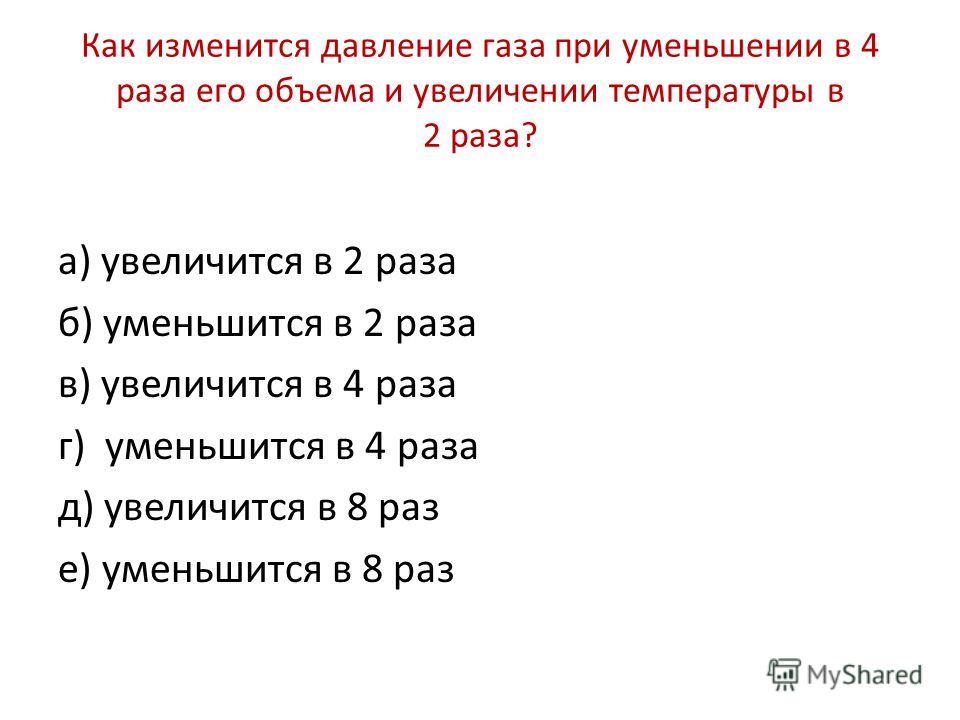 Как изменится давление газа при уменьшении в 4 раза его объема и увеличении температуры в 2 раза?

а) увеличится в 2 раза
б) уменьшится в 2 раза
в) увеличится в 4 раза
г) уменьшится в 4 раза
д) увеличится в 8 раз
е) уменьшится в 8 раз

MyShared